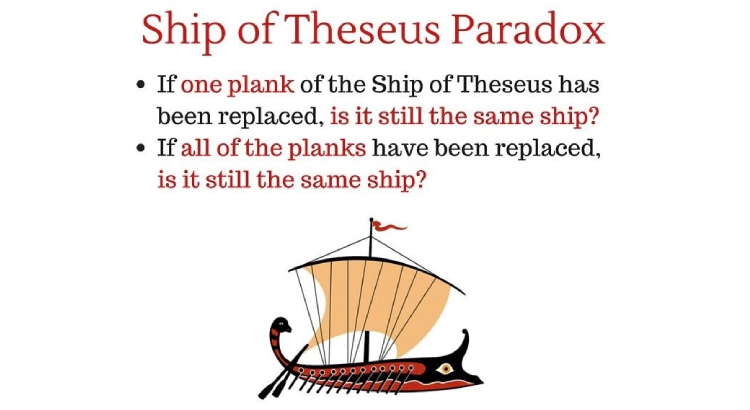 Ship of Theseus Paradox

• If one plank of the Ship of Theseus has been replaced, is it still the same ship?
• If all of the planks have been replaced, is it still the same ship?